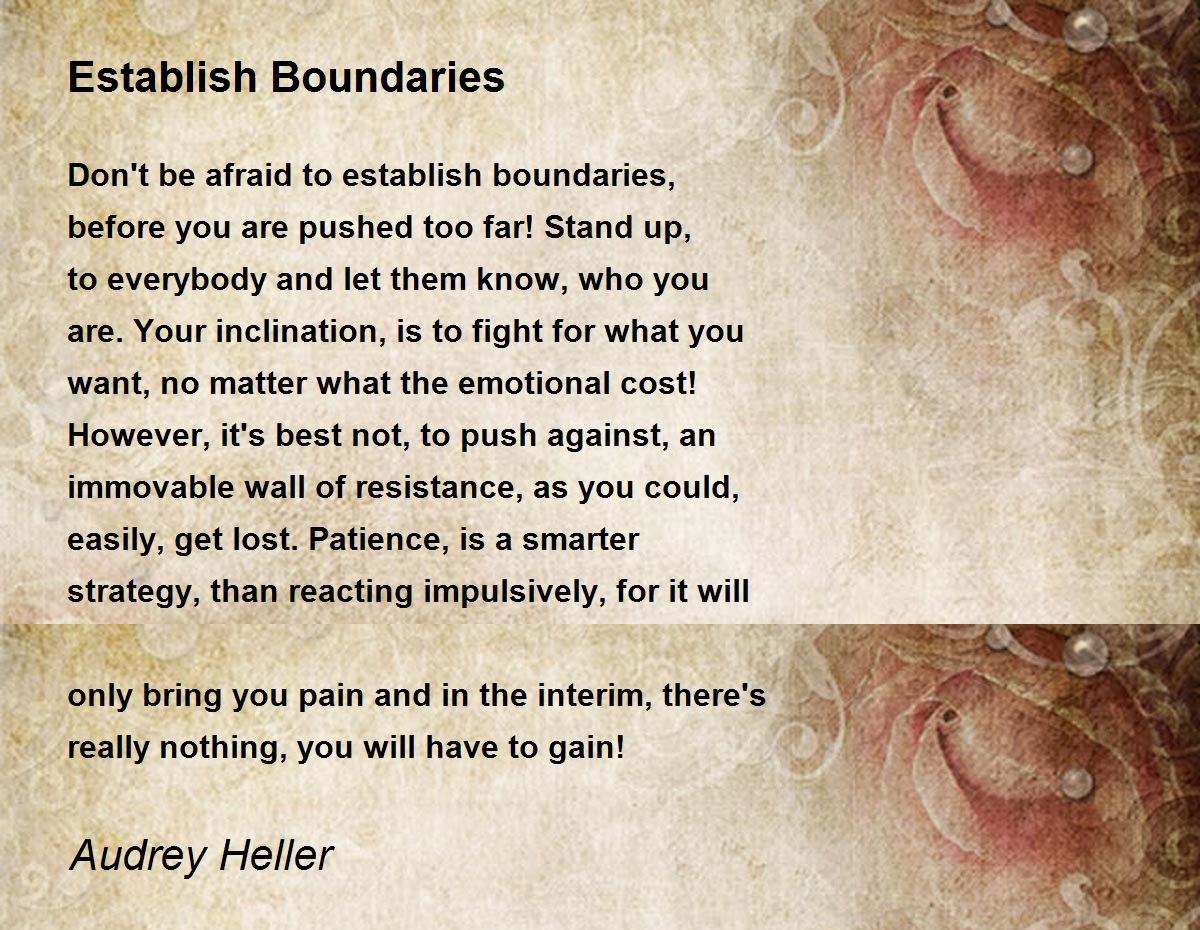 Establish Boundaries

Don't be afraid to establish boundaries,
before you are pushed too far! Stand up,
to everybody and let them know, who you
are. Your inclination, is to fight for what you
want, no matter what the emotional cost!
However, it's best not, to push against, an
immovable wall of resistance, as you could,
easily, get lost. Patience, is a smarter
strategy, than reacting impulsively, for it will

only bring you pain and in the interim, there's
really nothing, you will have to gain!

Audrey Heller